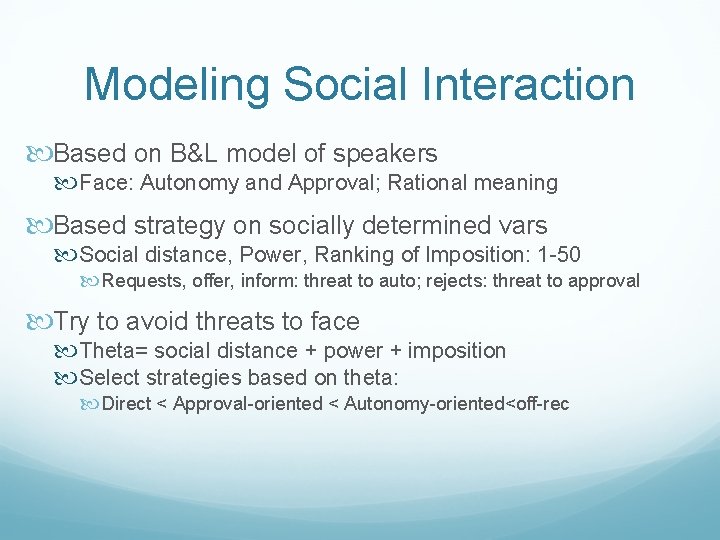 Modeling Social Interaction

Based on B&L model of speakers

Face: Autonomy and Approval; Rational meaning

Based strategy on socially determined vars

Social distance, Power, Ranking of Imposition: 1-50

Requests, offer, inform: threat to auto; rejects: threat to approval

Try to avoid threats to face

Theta= social distance + power + imposition

Select strategies based on theta:

Direct < Approval-oriented < Autonomy-oriented<off-rec